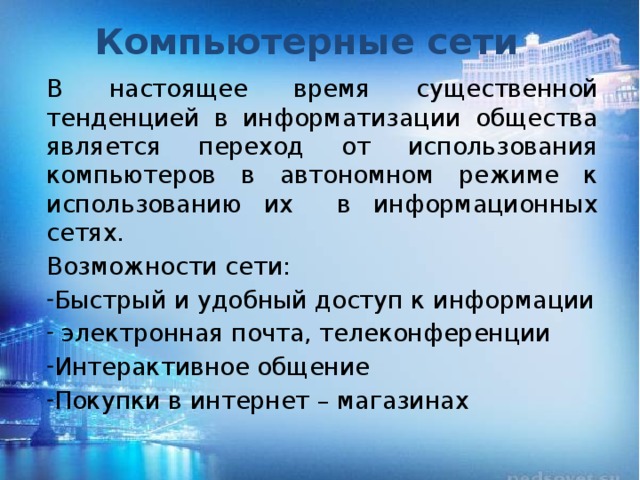 Компьютерные сети

В настоящее время существенной тенденцией в информатизации общества является переход от использования компьютеров в автономном режиме к использованию их в информационных сетях.

Возможности сети:

-Быстрый и удобный доступ к информации

- электронная почта, телеконференции

-Интерактивное общение

-Покупки в интернет – магазинах

pedsovet.su